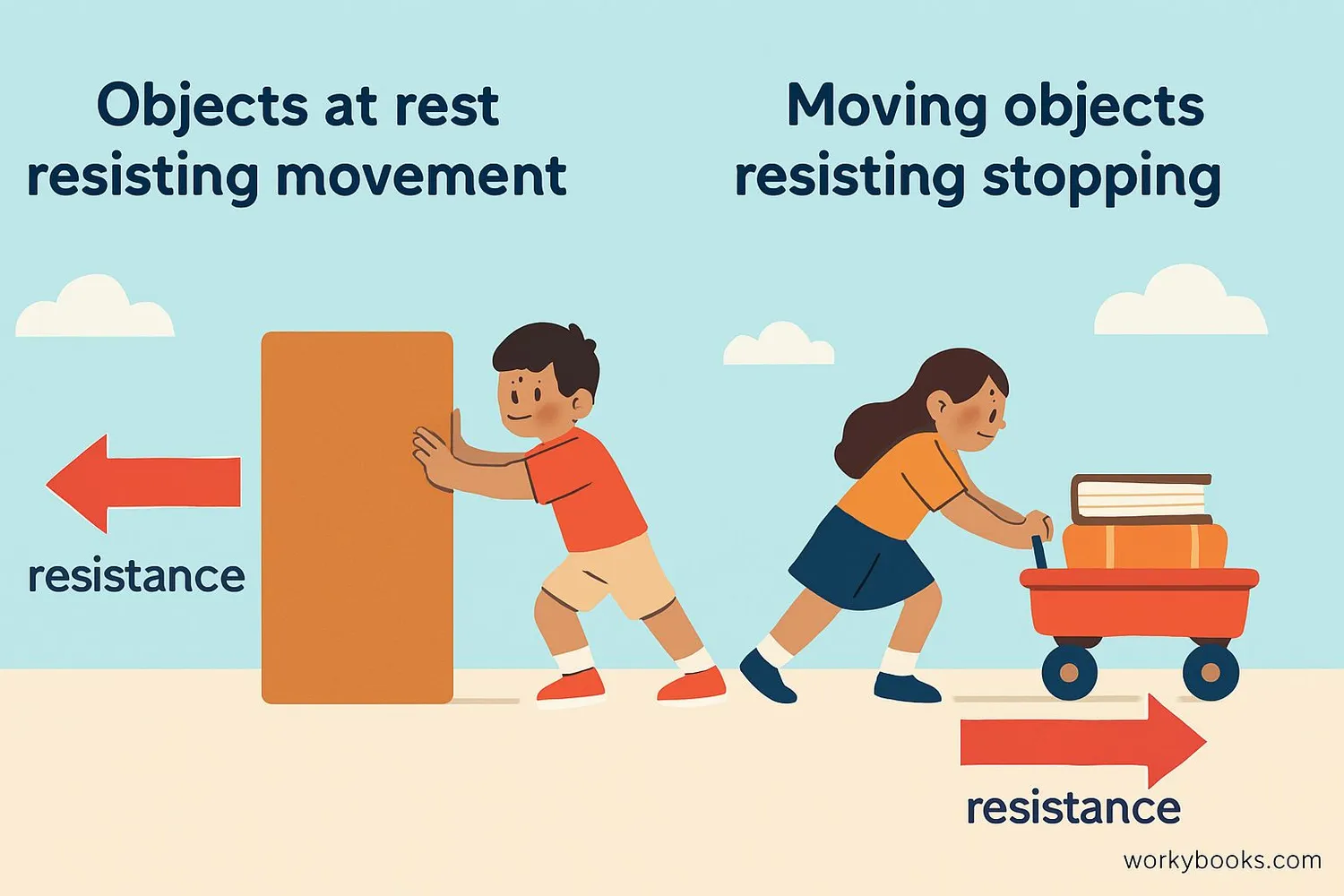 Objects at rest resisting movement

Moving objects resisting stopping

resistance

resistance

workybooks.com